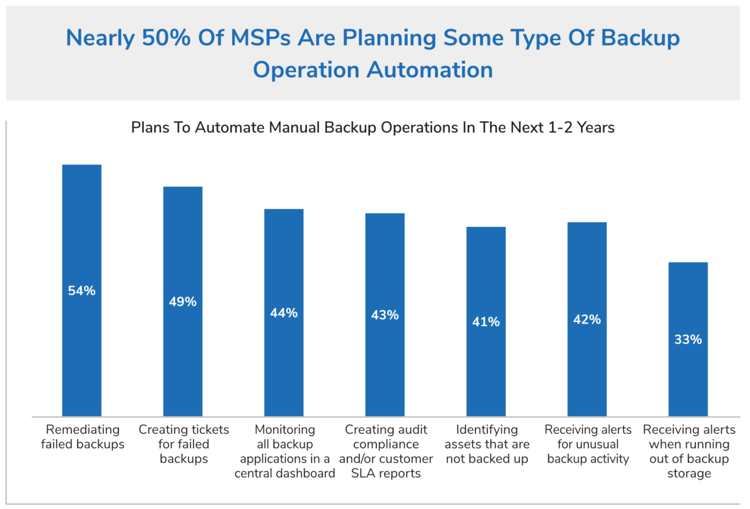 Nearly 50% Of MSPs Are Planning Some Type Of Backup Operation Automation

Plans To Automate Manual Backup Operations In The Next 1-2 Years

54%
49%
44%
43%
41%
42%
33%

Remediating failed backups
Creating tickets for failed backups
Monitoring all backup applications in a central dashboard
Creating audit compliance and/or customer SLA reports
Identifying assets that are not backed up
Receiving alerts for unusual backup activity
Receiving alerts when running out of backup storage